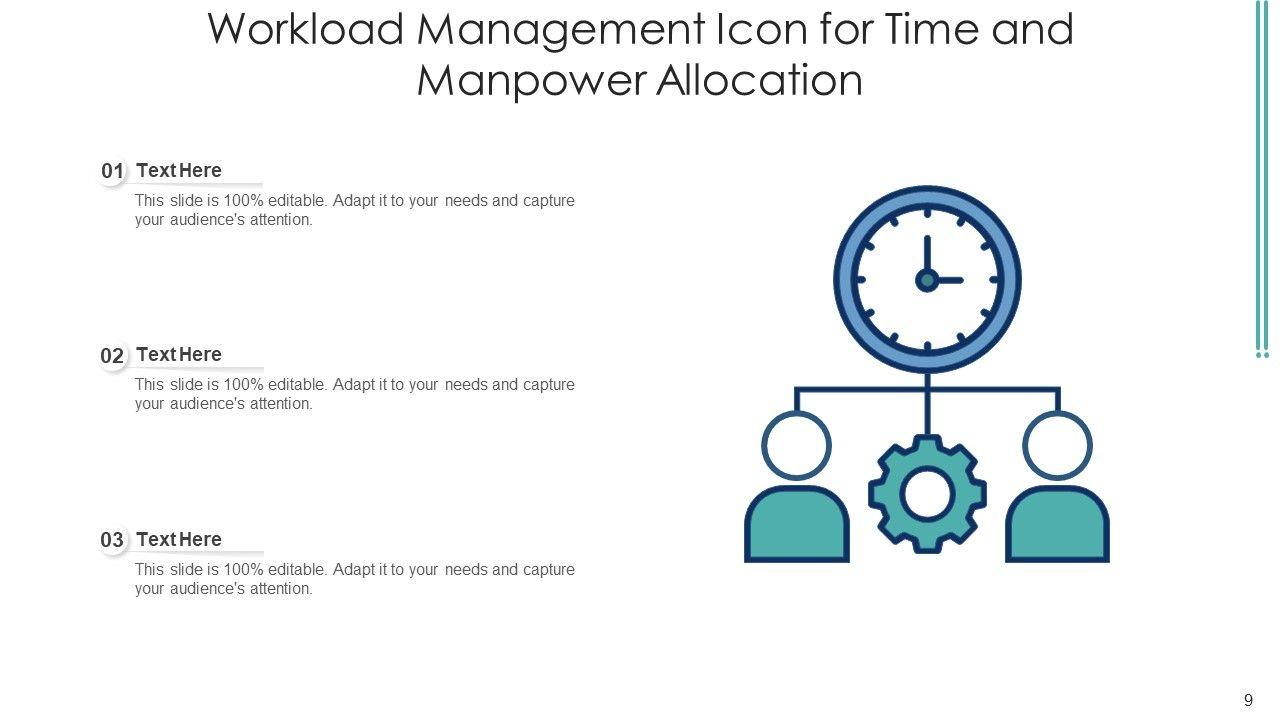 Workload Management Icon for Time and Manpower Allocation

01 Text Here

This slide is 100% editable. Adapt it to your needs and capture your audience's attention.

02 Text Here

This slide is 100% editable. Adapt it to your needs and capture your audience's attention.

03 Text Here

This slide is 100% editable. Adapt it to your needs and capture your audience's attention.

9